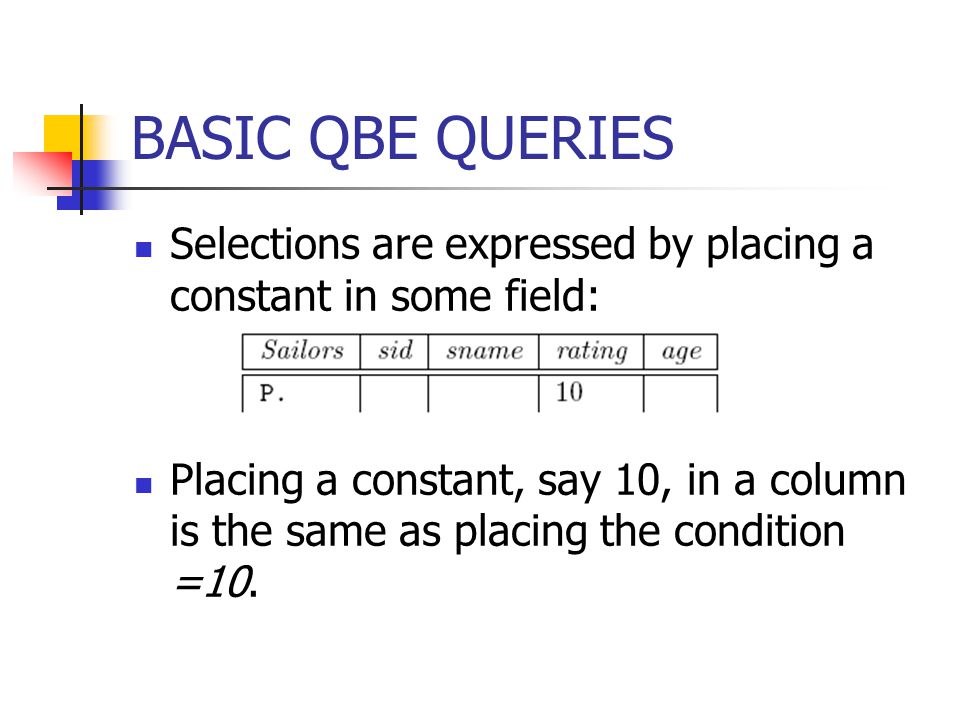 BASIC QBE QUERIES

Selections are expressed by placing a constant in some field:

| Sailors | sid | sname | rating | age |
|---|---|---|---|---|
| P. | | | 10 | |

Placing a constant, say 10, in a column is the same as placing the condition =10.